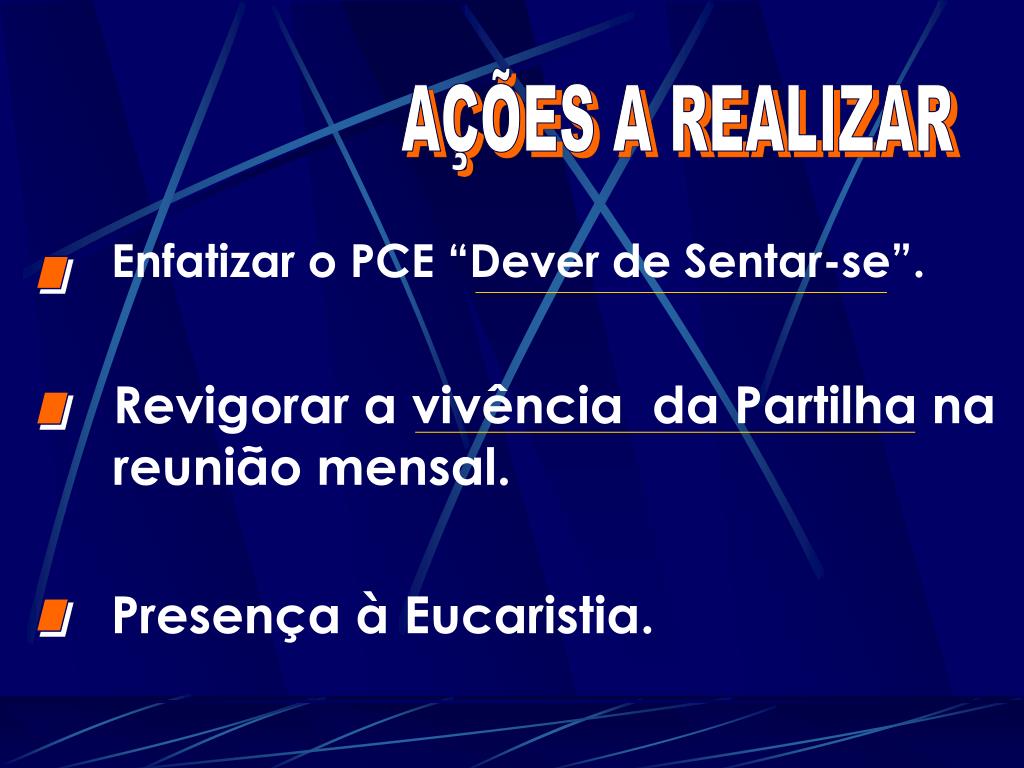 AÇÕES A REALIZAR

Enfatizar o PCE “Dever de Sentar-se”.

Revigorar a vivência da Partilha na reunião mensal.

Presença à Eucaristia.